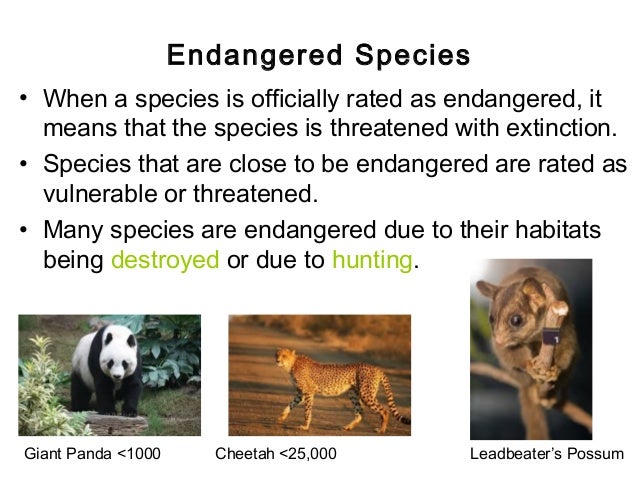 Endangered Species

• When a species is officially rated as endangered, it means that the species is threatened with extinction.

• Species that are close to be endangered are rated as vulnerable or threatened.

• Many species are endangered due to their habitats being destroyed or due to hunting.

Giant Panda <1000

Cheetah <25,000

Leadbeater's Possum